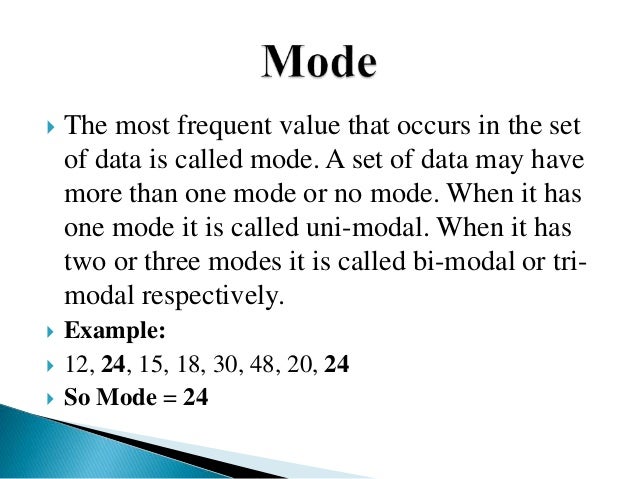 Mode

The most frequent value that occurs in the set of data is called mode. A set of data may have more than one mode or no mode. When it has one mode it is called uni-modal. When it has two or three modes it is called bi-modal or tri-modal respectively.

Example:

12, 24, 15, 18, 30, 48, 20, 24

So Mode = 24